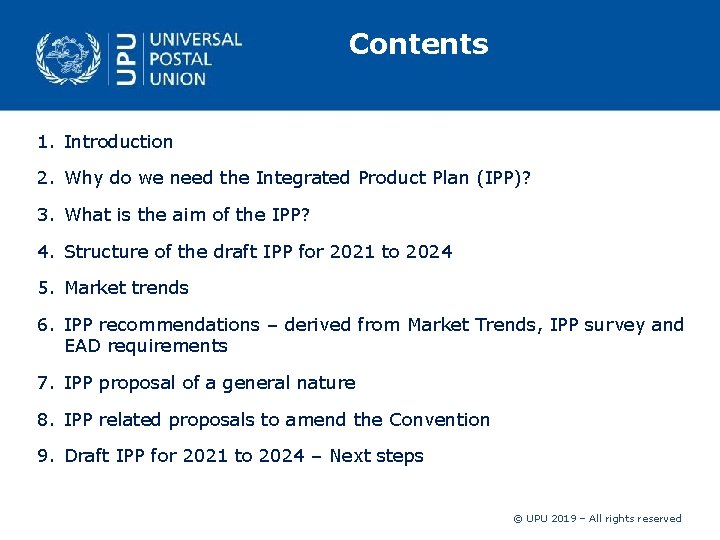 UPU UNIVERSAL POSTAL UNION

Contents

1. Introduction

2. Why do we need the Integrated Product Plan (IPP)?

3. What is the aim of the IPP?

4. Structure of the draft IPP for 2021 to 2024

5. Market trends

6. IPP recommendations – derived from Market Trends, IPP survey and EAD requirements

7. IPP proposal of a general nature

8. IPP related proposals to amend the Convention

9. Draft IPP for 2021 to 2024 – Next steps

© UPU 2019 – All rights reserved